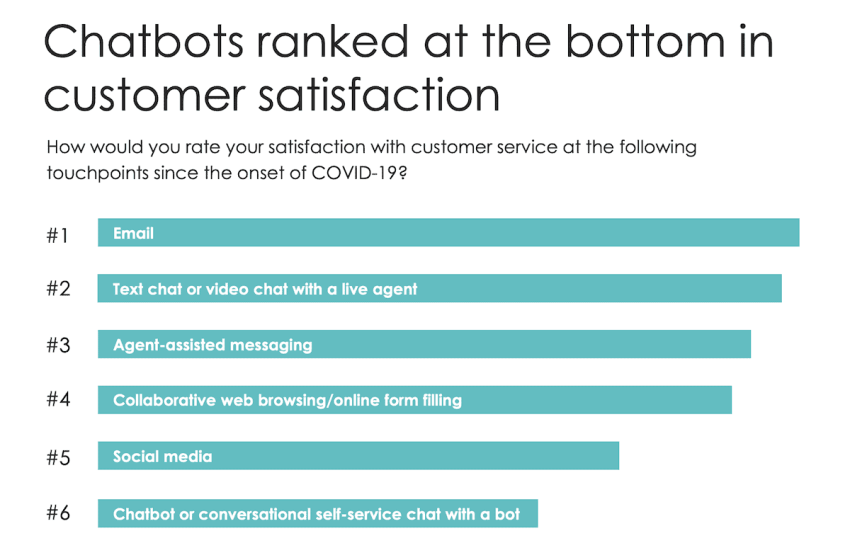 Chatbots ranked at the bottom in customer satisfaction

How would you rate your satisfaction with customer service at the following touchpoints since the onset of COVID-19?

#1 Email

#2 Text chat or video chat with a live agent

#3 Agent-assisted messaging

#4 Collaborative web browsing/online form filling

#5 Social media

#6 Chatbot or conversational self-service chat with a bot